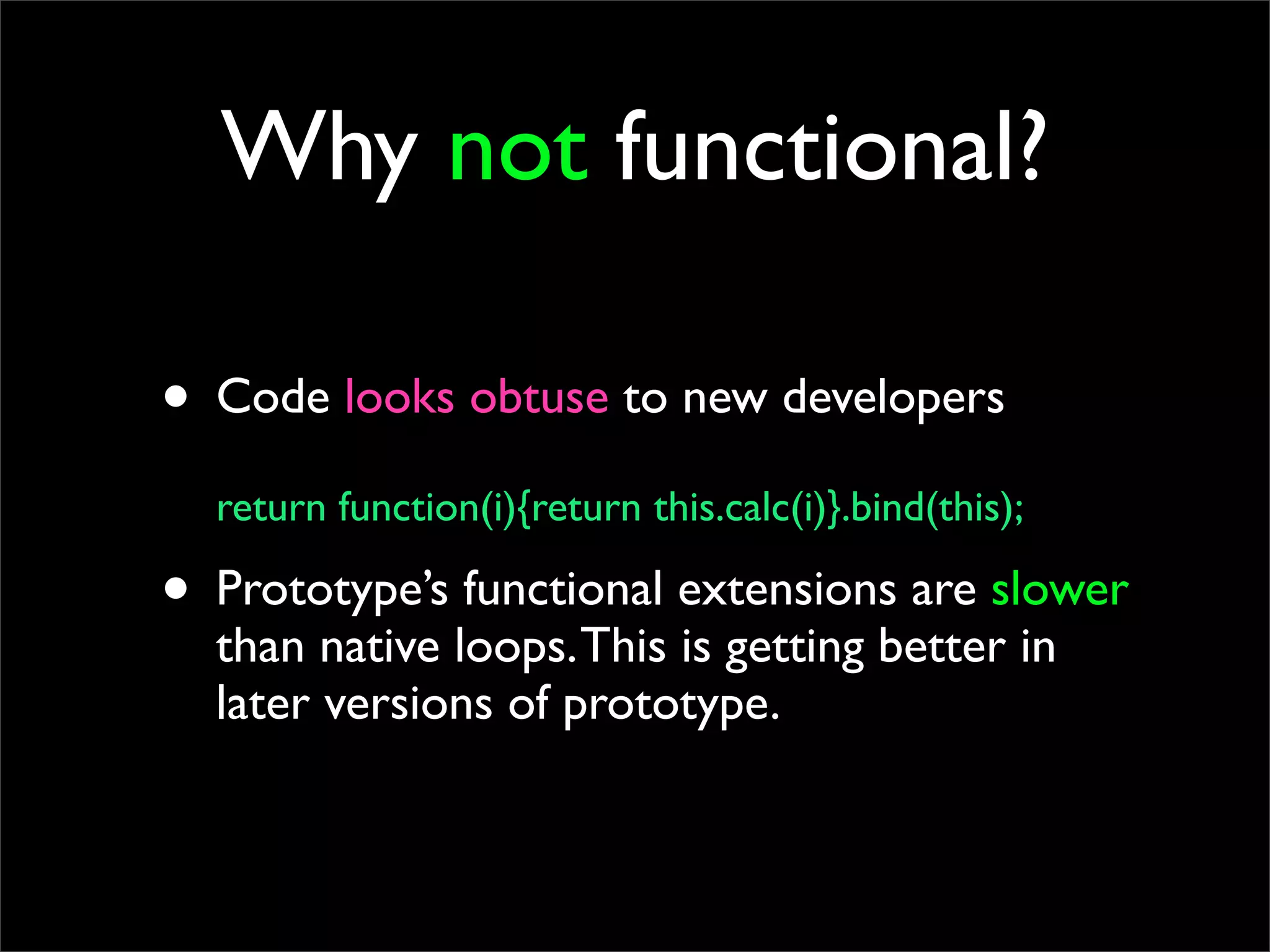 Why not functional?

• Code looks obtuse to new developers

return function(i){return this.calc(i)}.bind(this);

• Prototype's functional extensions are slower than native loops. This is getting better in later versions of prototype.